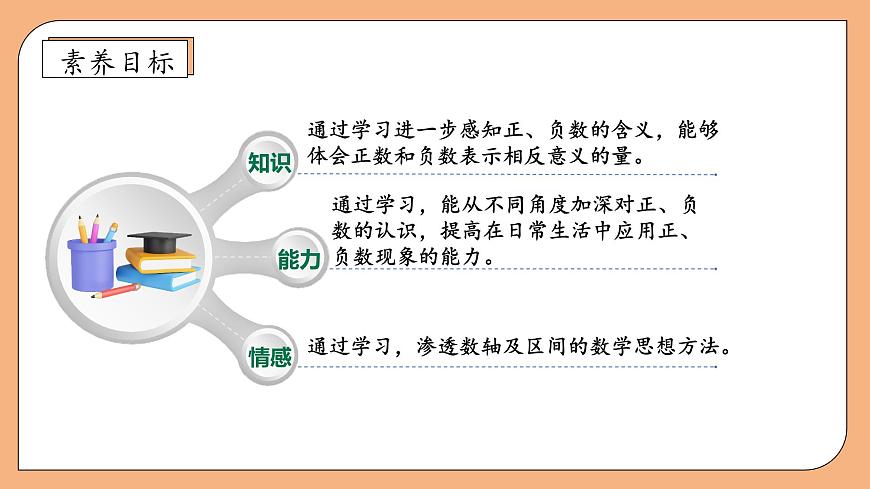 素养目标

知识

通过学习进一步感知正、负数的含义，能够体会正数和负数表示相反意义的量。

能力

通过学习，能从不同角度加深对正、负数的认识，提高在日常生活中应用正、负数现象的能力。

情感

通过学习，渗透数轴及区间的数学思想方法。